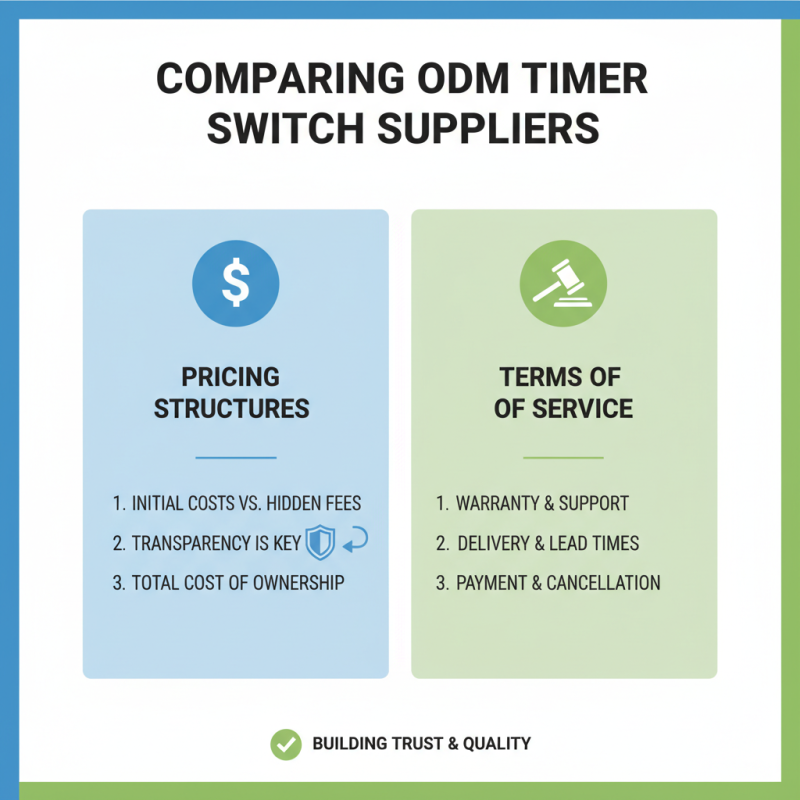 COMPARING ODM TIMER SWITCH SUPPLIERS

$

PRICING STRUCTURES

1. INITIAL COSTS VS. HIDDEN FEES
2. TRANSPARENCY IS KEY
3. TOTAL COST OF OWNERSHIP

TERMS OF OF SERVICE

1. WARRANTY & SUPPORT
2. DELIVERY & LEAD TIMES
3. PAYMENT & CANCELLATION

BUILDING TRUST & QUALITY